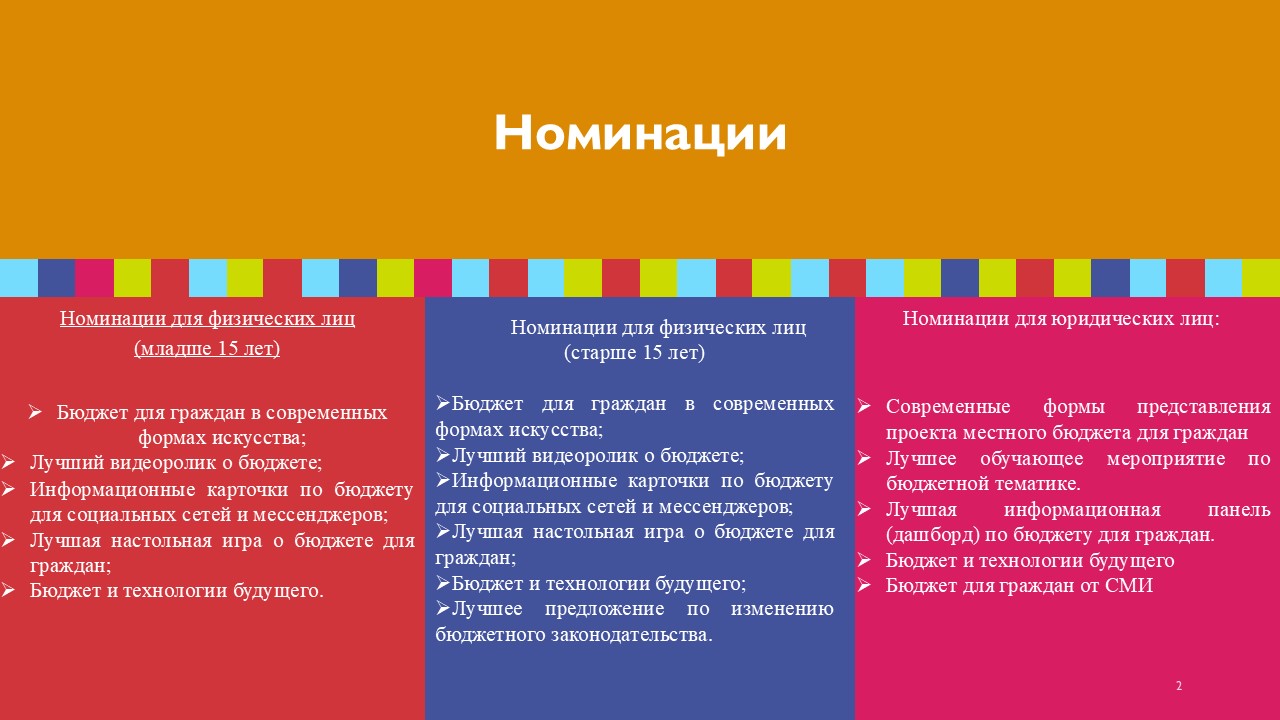 Номинации

Номинации для физических лиц
(младше 15 лет)

➢ Бюджет для граждан в современных формах искусства;
➢ Лучший видеоролик о бюджете;
➢ Информационные карточки по бюджету для социальных сетей и мессенджеров;
➢ Лучшая настольная игра о бюджете для граждан;
➢ Бюджет и технологии будущего.

Номинации для физических лиц
(старше 15 лет)

➢Бюджет для граждан в современных формах искусства;
➢Лучший видеоролик о бюджете;
➢Информационные карточки по бюджету для социальных сетей и мессенджеров;
➢Лучшая настольная игра о бюджете для граждан;
➢Бюджет и технологии будущего;
➢Лучшее предложение по изменению бюджетного законодательства.

Номинации для юридических лиц:

➢ Современные формы представления проекта местного бюджета для граждан
➢ Лучшее обучающее мероприятие по бюджетной тематике.
➢ Лучшая информационная панель (дашборд) по бюджету для граждан.
➢ Бюджет и технологии будущего
➢ Бюджет для граждан от СМИ

2